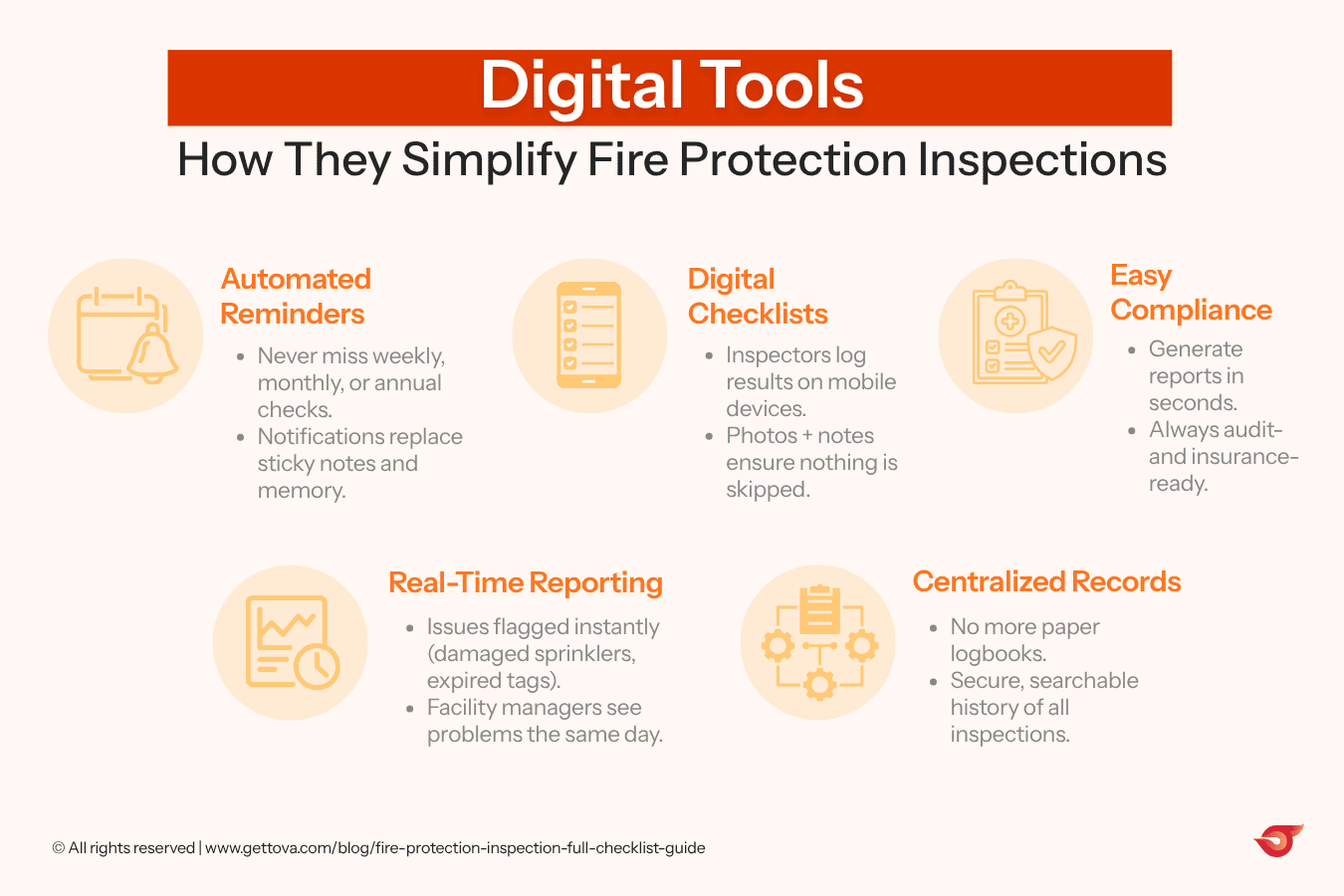 Digital Tools

How They Simplify Fire Protection Inspections

Automated Reminders

- Never miss weekly, monthly, or annual checks.
- Notifications replace sticky notes and memory.

Digital Checklists

- Inspectors log results on mobile devices.
- Photos + notes ensure nothing is skipped.

Easy Compliance

- Generate reports in seconds.
- Always audit- and insurance-ready.

Real-Time Reporting

- Issues flagged instantly (damaged sprinklers, expired tags).
- Facility managers see problems the same day.

Centralized Records

- No more paper logbooks.
- Secure, searchable history of all inspections.

© All rights reserved | www.gettova.com/blog/fire-protection-inspection-full-checklist-guide